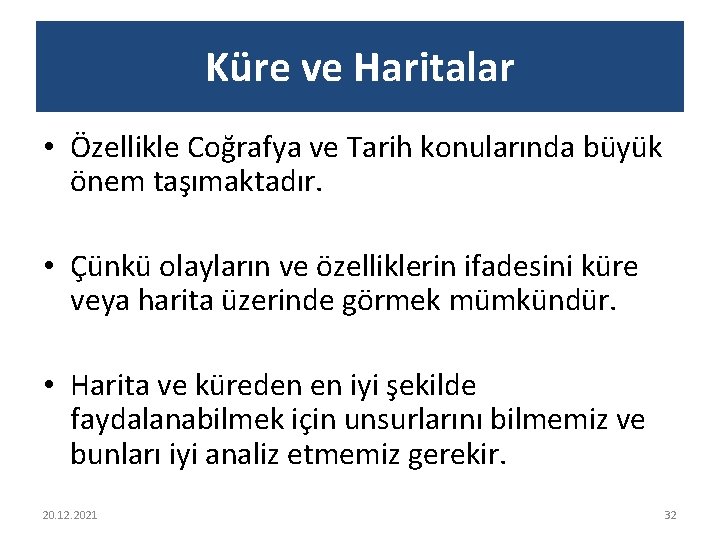 Küre ve Haritalar

• Özellikle Coğrafya ve Tarih konularında büyük önem taşımaktadır.

• Çünkü olayların ve özelliklerin ifadesini küre veya harita üzerinde görmek mümkündür.

• Harita ve küreden en iyi şekilde faydalanabilmek için unsurlarını bilmemiz ve bunları iyi analiz etmemiz gerekir.

20.12.2021

32